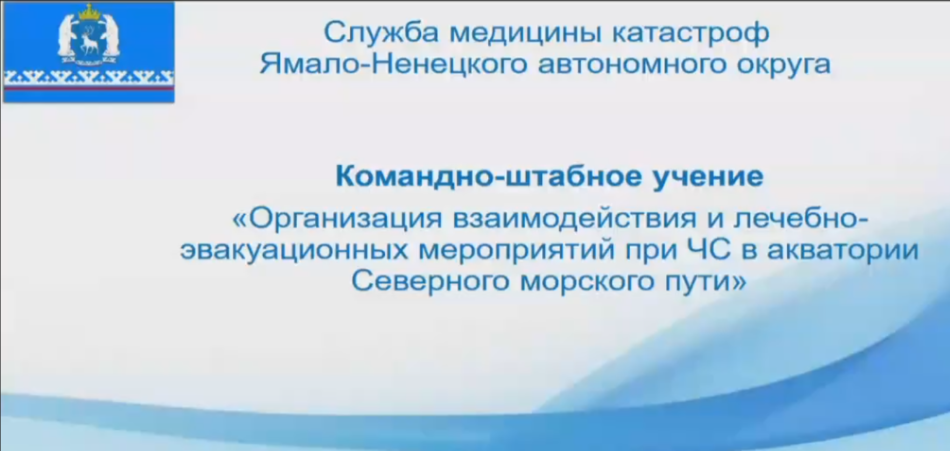 Служба медицины катастроф
Ямало-Ненецкого автономного округа

Командно-штабное учение
«Организация взаимодействия и лечебно-эвакуационных мероприятий при ЧС в акватории Северного морского пути»